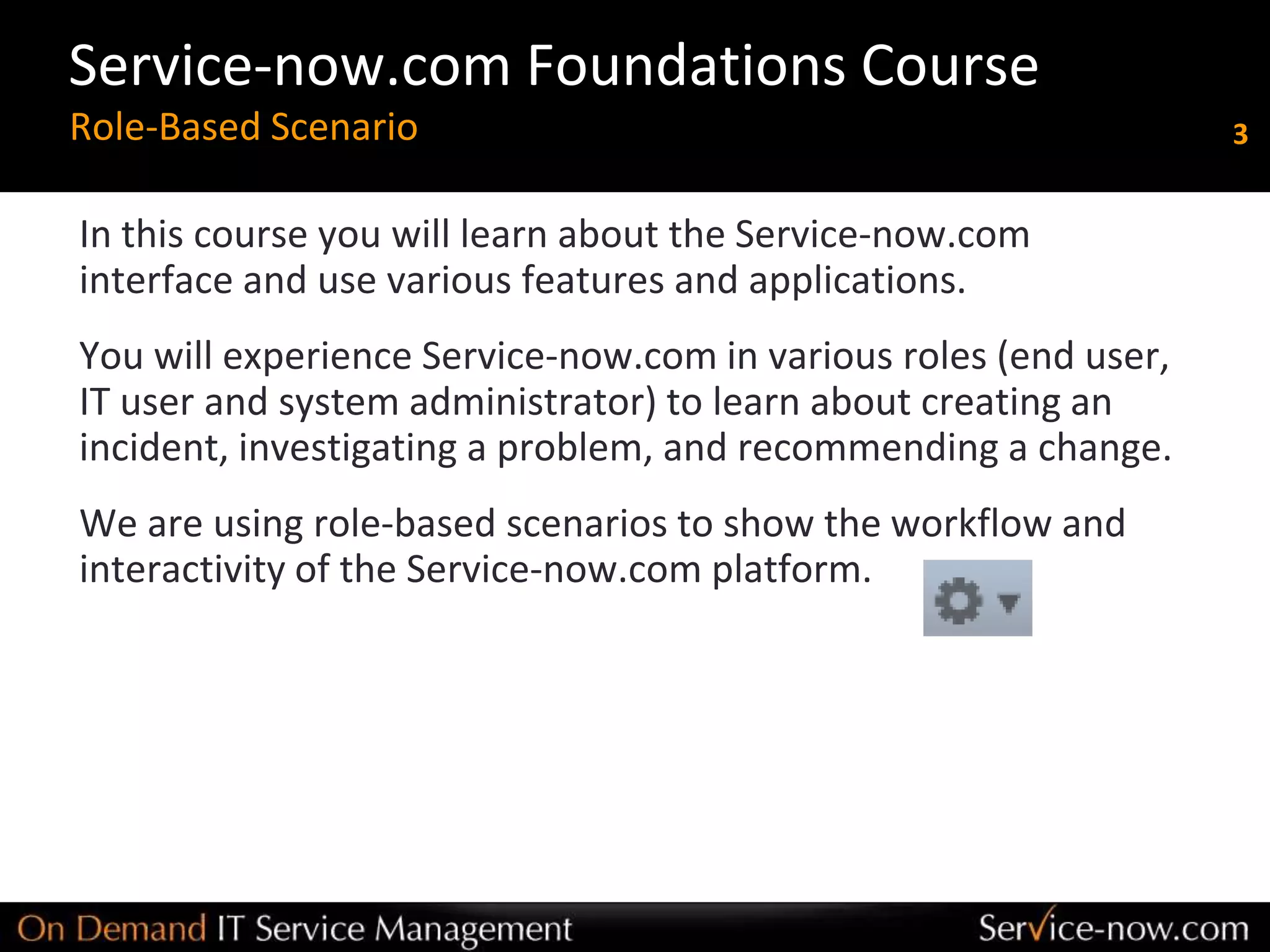 Service-now.com Foundations Course
Role-Based Scenario
3

In this course you will learn about the Service-now.com interface and use various features and applications.

You will experience Service-now.com in various roles (end user, IT user and system administrator) to learn about creating an incident, investigating a problem, and recommending a change.

We are using role-based scenarios to show the workflow and interactivity of the Service-now.com platform.

On Demand IT Service Management
Service-now.com